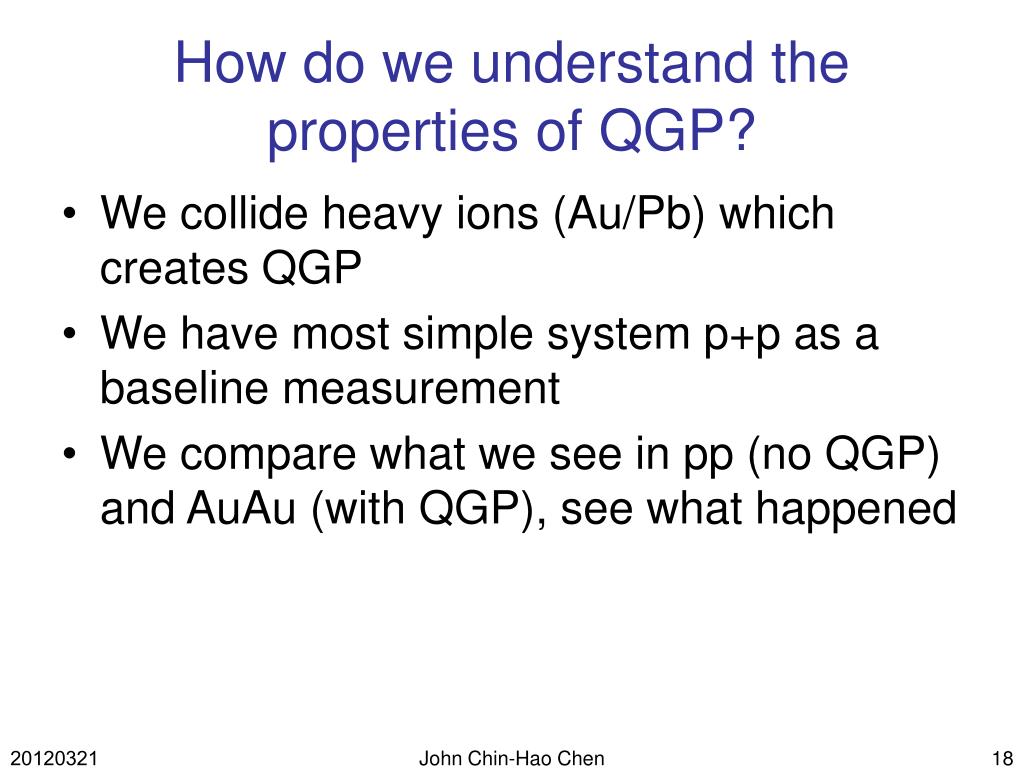 How do we understand the properties of QGP?

• We collide heavy ions (Au/Pb) which creates QGP
• We have most simple system p+p as a baseline measurement
• We compare what we see in pp (no QGP) and AuAu (with QGP), see what happened

20120321

John Chin-Hao Chen

18